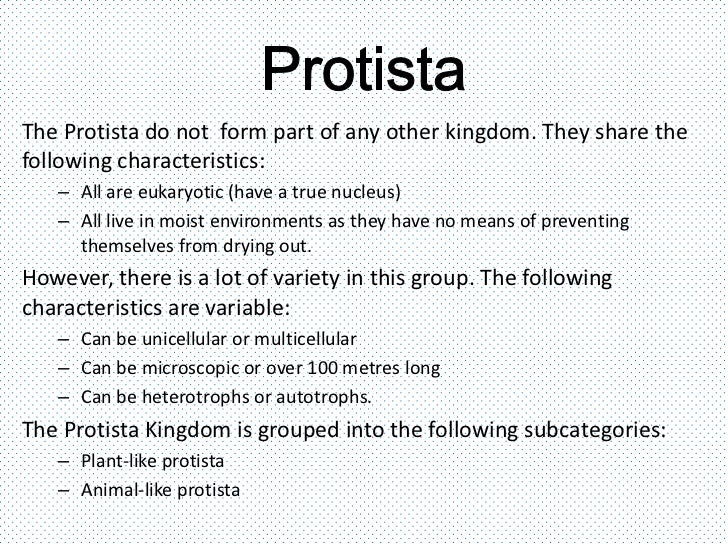 Protista

The Protista do not form part of any other kingdom. They share the following characteristics:

– All are eukaryotic (have a true nucleus)
– All live in moist environments as they have no means of preventing themselves from drying out.

However, there is a lot of variety in this group. The following characteristics are variable:

– Can be unicellular or multicellular
– Can be microscopic or over 100 metres long
– Can be heterotrophs or autotrophs.

The Protista Kingdom is grouped into the following subcategories:

– Plant-like protista
– Animal-like protista